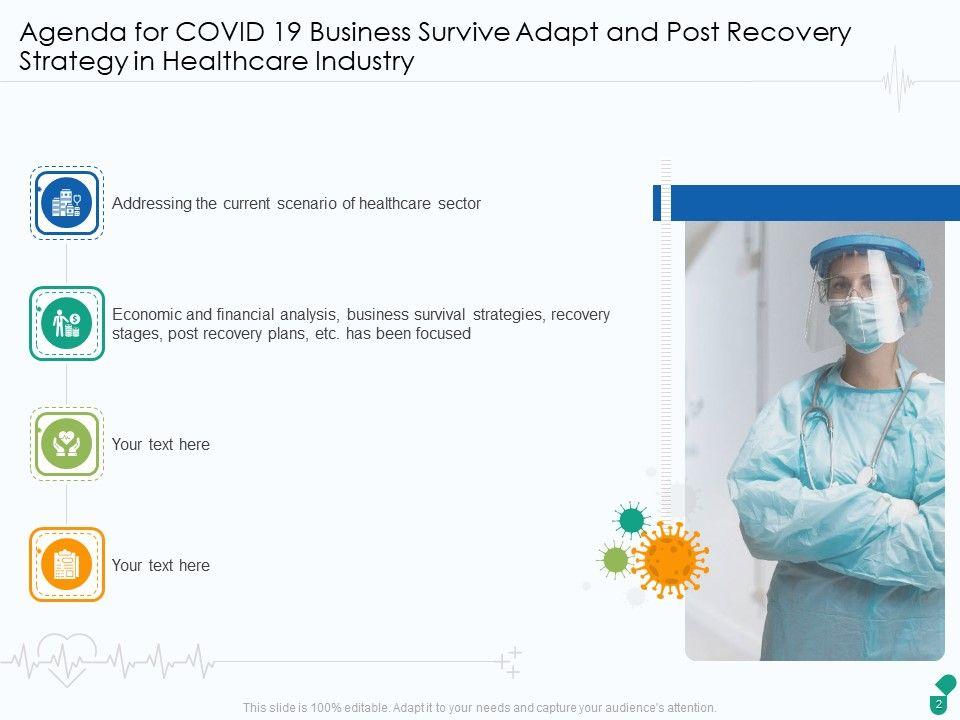 Agenda for COVID 19 Business Survive Adapt and Post Recovery Strategy in Healthcare Industry

Addressing the current scenario of healthcare sector

Economic and financial analysis, business survival strategies, recovery stages, post recovery plans, etc. has been focused

Your text here

Your text here

This slide is 100% editable. Adapt it to your needs and capture your audience's attention.

2